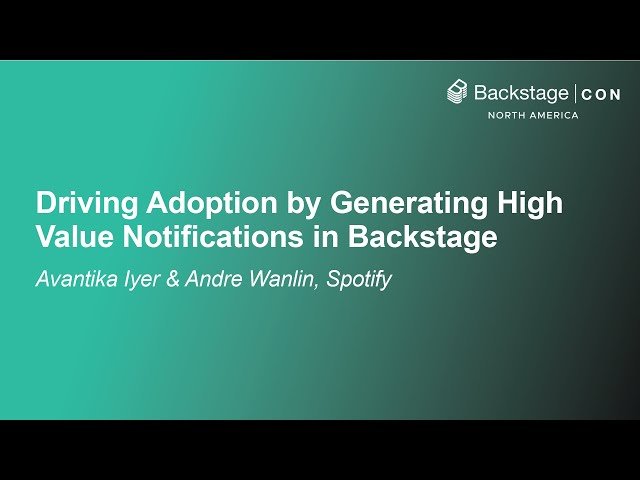 Backstage | CON
NORTH AMERICA

Driving Adoption by Generating High Value Notifications in Backstage

Avantika Iyer & Andre Wanlin, Spotify